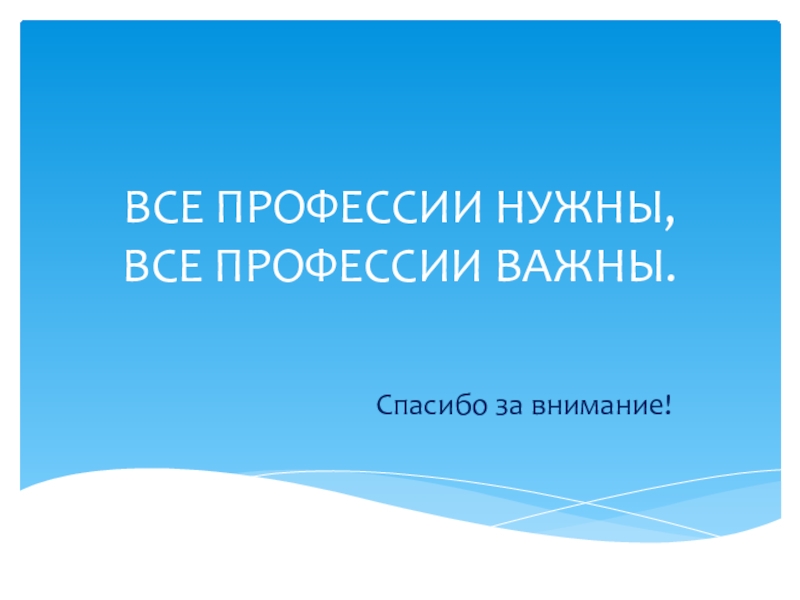 ВСЕ ПРОФЕССИИ НУЖНЫ,
ВСЕ ПРОФЕССИИ ВАЖНЫ.

Спасибо за внимание!